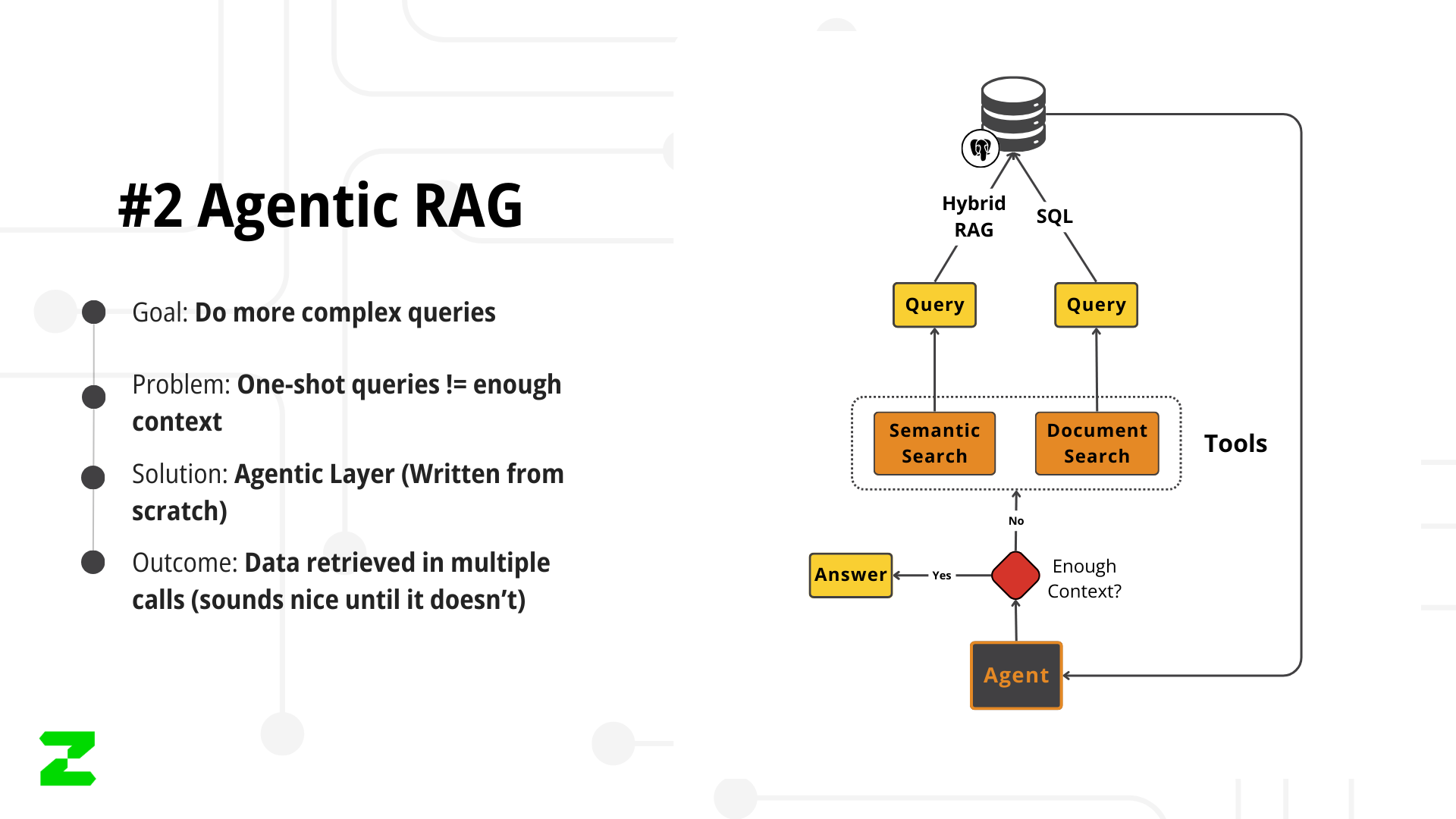 #2 Agentic RAG

Goal: Do more complex queries

Problem: One-shot queries != enough context

Solution: Agentic Layer (Written from scratch)

Outcome: Data retrieved in multiple calls (sounds nice until it doesn't)

Hybrid RAG

SQL

Query

Query

Semantic Search

Document Search

Tools

No

Answer

Yes

Enough Context?

Agent